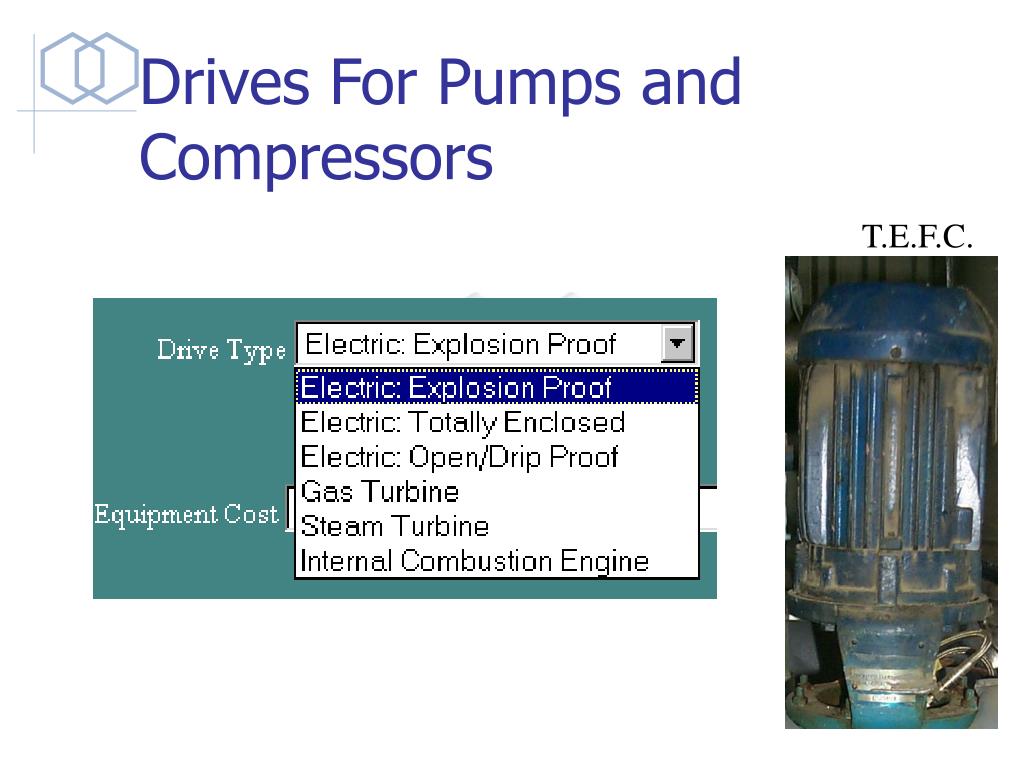 Drives For Pumps and Compressors

T.E.F.C.

Drive Type Electric: Explosion Proof

Electric: Explosion Proof
Electric: Totally Enclosed
Electric: Open/Drip Proof
Gas Turbine
Steam Turbine
Internal Combustion Engine

Equipment Cost